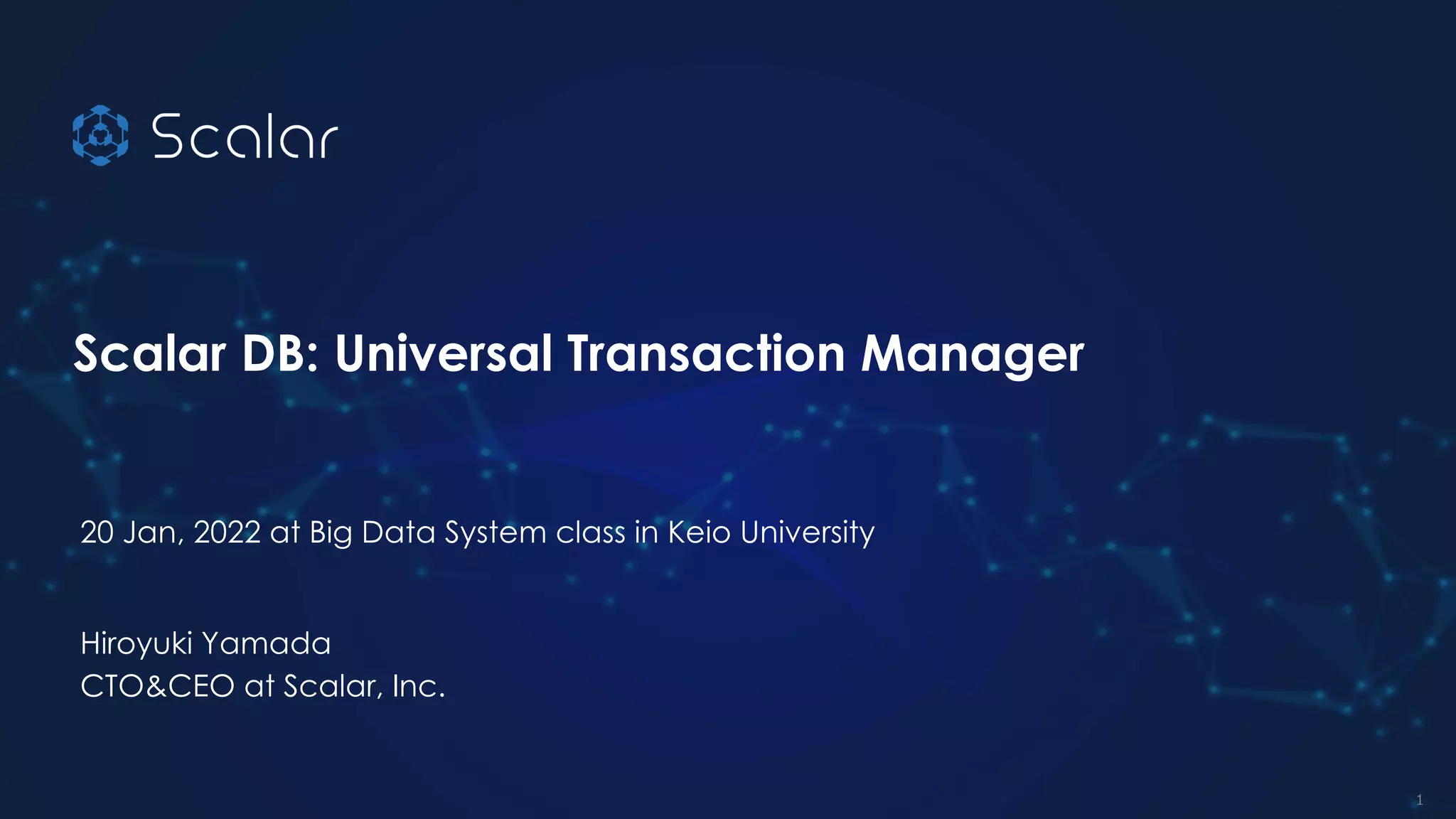 Scalar

Scalar DB: Universal Transaction Manager

20 Jan, 2022 at Big Data System class in Keio University

Hiroyuki Yamada
CTO&CEO at Scalar, Inc.

1